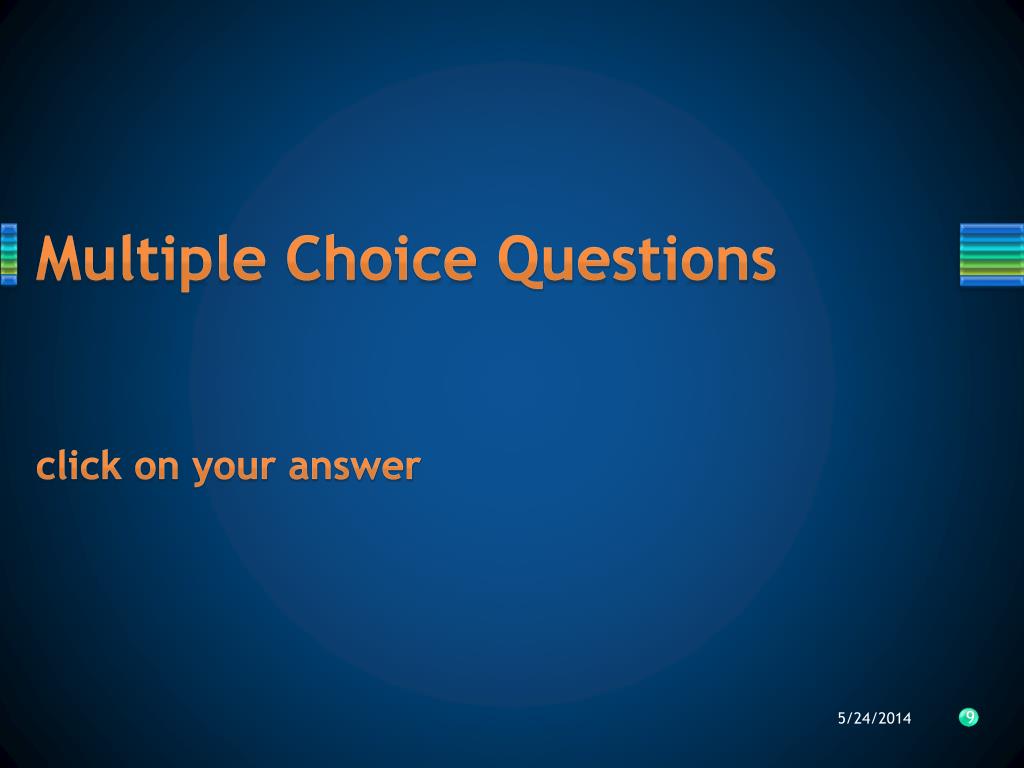 Multiple Choice Questions

click on your answer

5/24/2014

9